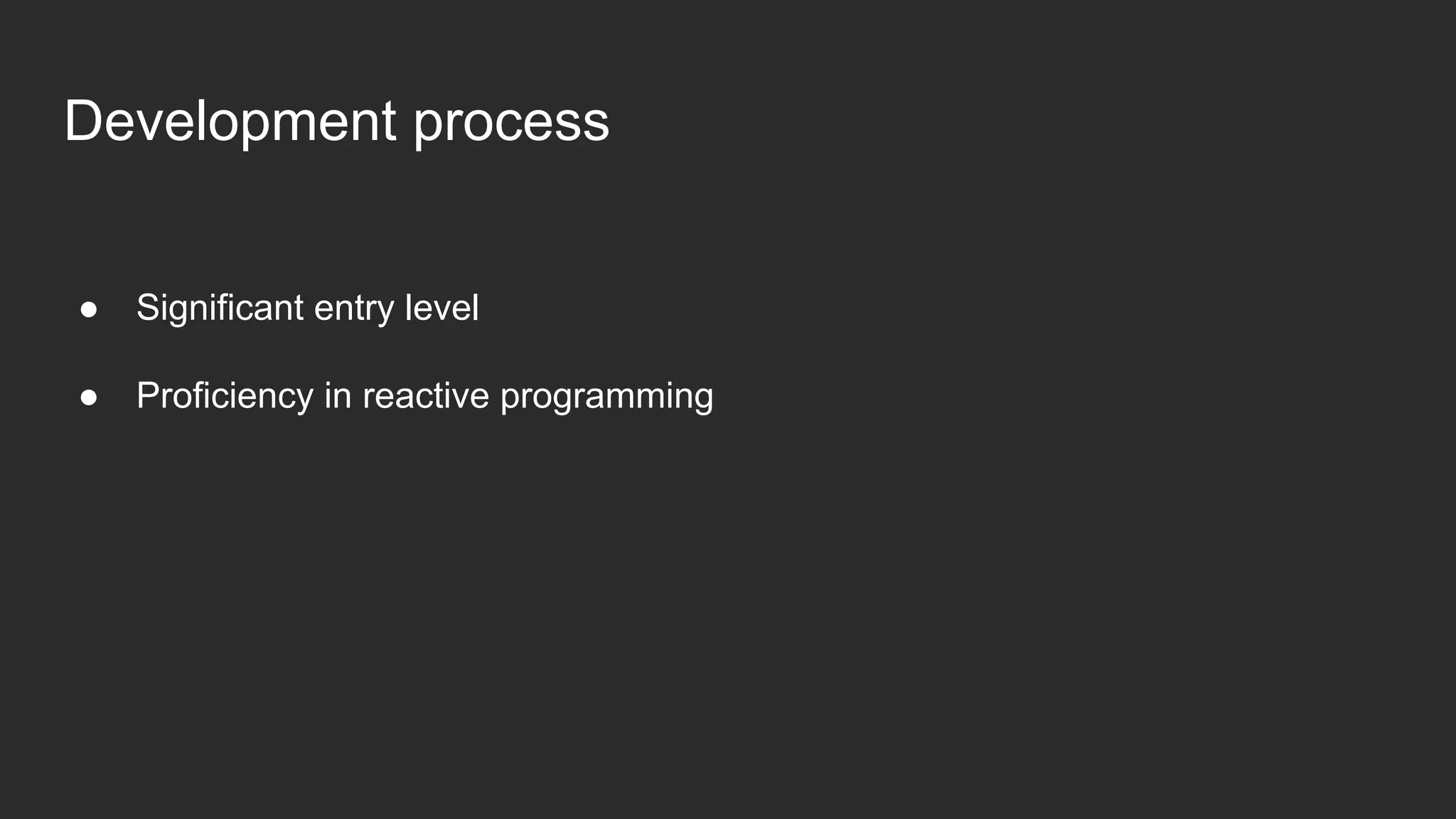 Development process

● Significant entry level

● Proficiency in reactive programming